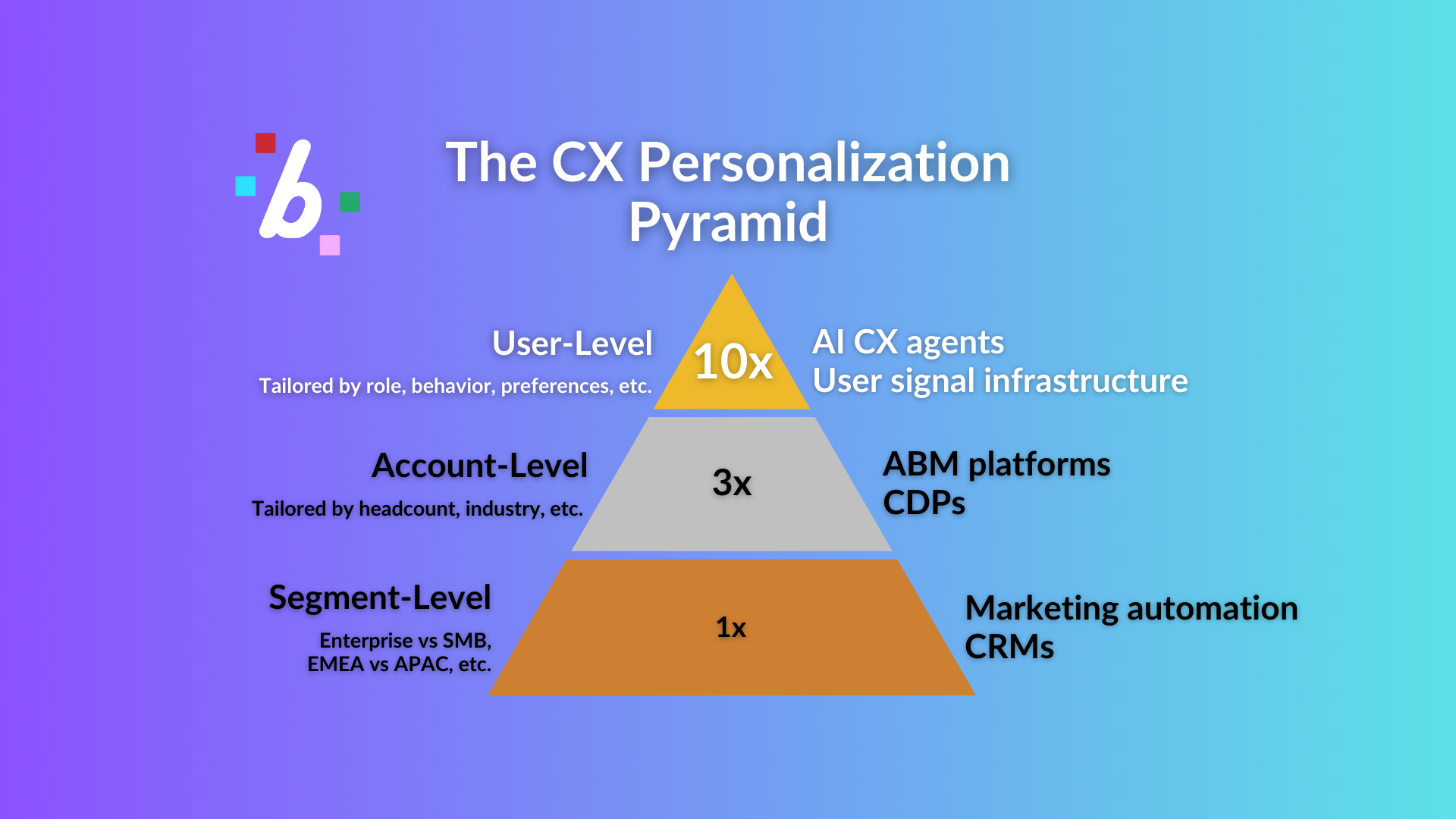 b

The CX Personalization Pyramid

User-Level
Tailored by role, behavior, preferences, etc.

10x

AI CX agents
User signal infrastructure

Account-Level
Tailored by headcount, industry, etc.

3x

ABM platforms
CDPs

Segment-Level
Enterprise vs SMB, EMEA vs APAC, etc.

1x

Marketing automation
CRMs